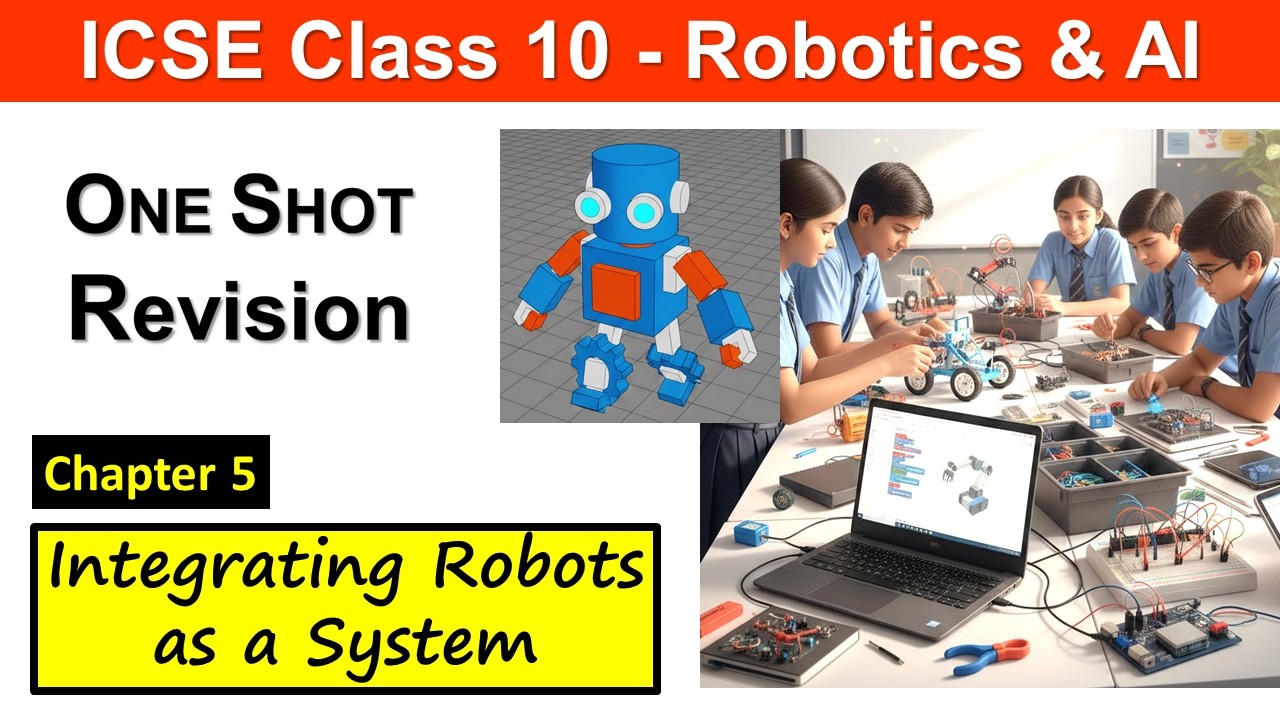 ICSE Class 10 - Robotics & AI

ONE SHOT Revision

Chapter 5

Integrating Robots as a System